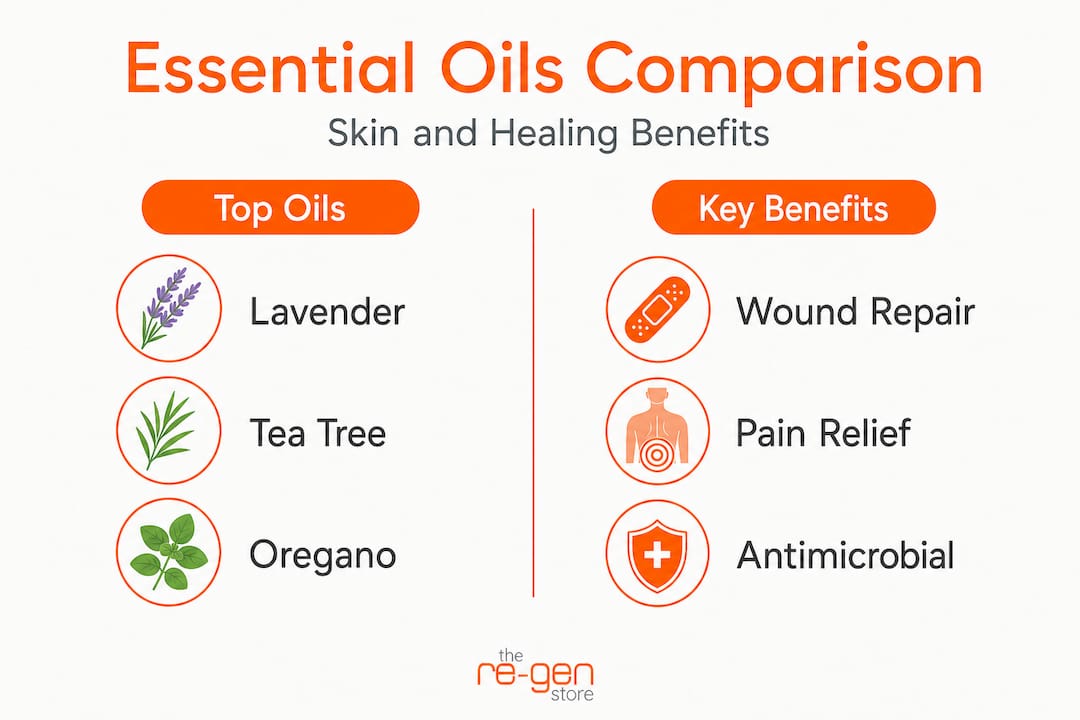 Essential Oils Comparison

Skin and Healing Benefits

Top Oils

Lavender

Tea Tree

Oregano

Key Benefits

Wound Repair

Pain Relief

Antimicrobial

the re-gen store